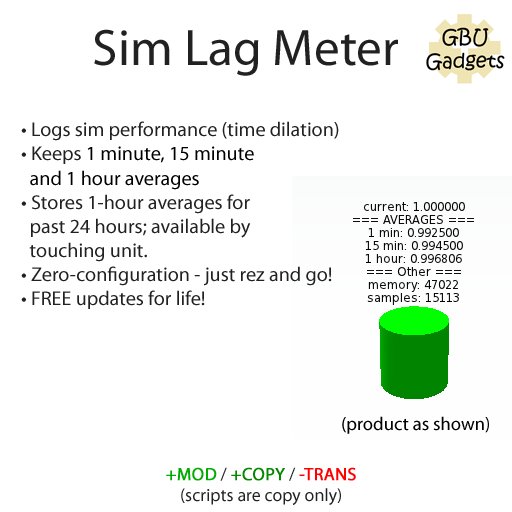 Sim Lag Meter

GBU Gadgets

• Logs sim performance (time dilation)
• Keeps 1 minute, 15 minute and 1 hour averages
• Stores 1-hour averages for past 24 hours; available by touching unit.
• Zero-configuration - just rez and go!
• FREE updates for life!

current: 1.000000
=== AVERAGES ===
1 min: 0.992500
15 min: 0.994500
1 hour: 0.996806
=== Other ===
memory: 47022
samples: 15113

(product as shown)

+MOD / +COPY / -TRANS
(scripts are copy only)